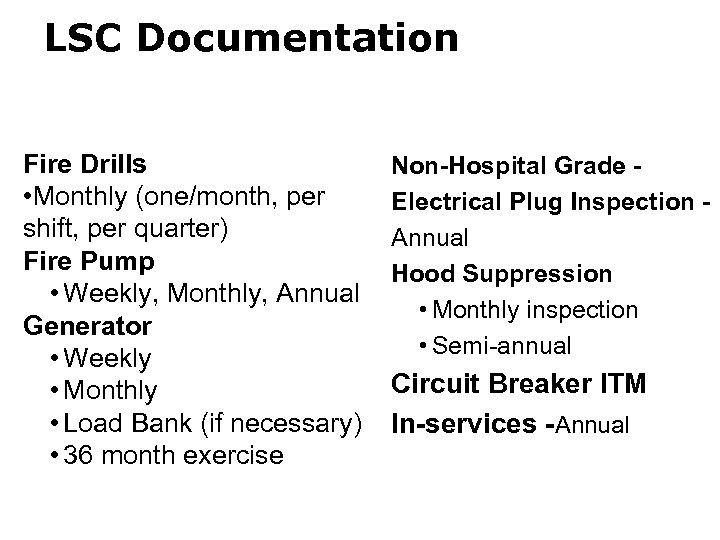 LSC Documentation

Fire Drills
•Monthly (one/month, per shift, per quarter)
Fire Pump
• Weekly, Monthly, Annual
Generator
• Weekly
• Monthly
• Load Bank (if necessary)
• 36 month exercise

Non-Hospital Grade -
Electrical Plug Inspection - Annual
Hood Suppression
• Monthly inspection
• Semi-annual
Circuit Breaker ITM
In-services -Annual